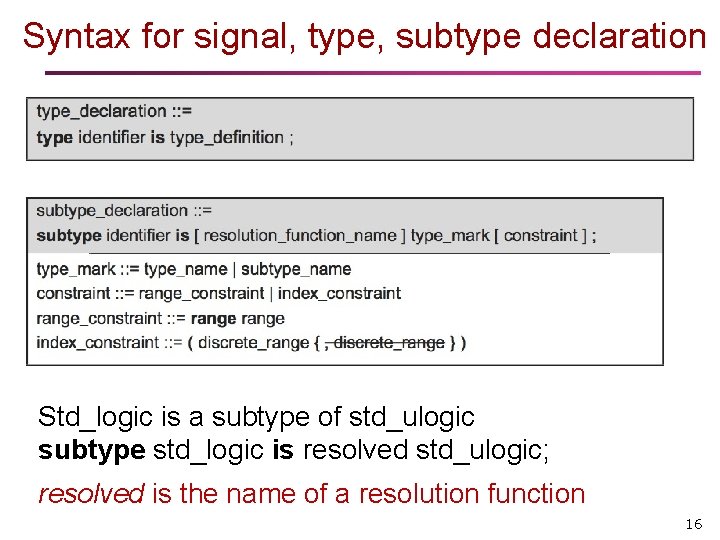 Syntax for signal, type, subtype declaration

type_declaration ::=
type identifier is type_definition ;

subtype_declaration ::=
subtype identifier is [ resolution_function_name ] type_mark [ constraint ] ;

type_mark ::= type_name | subtype_name
constraint ::= range_constraint | index_constraint
range_constraint ::= range range
index_constraint ::= ( discrete_range { , discrete_range } )

Std_logic is a subtype of std_ulogic
subtype std_logic is resolved std_ulogic;

resolved is the name of a resolution function

16